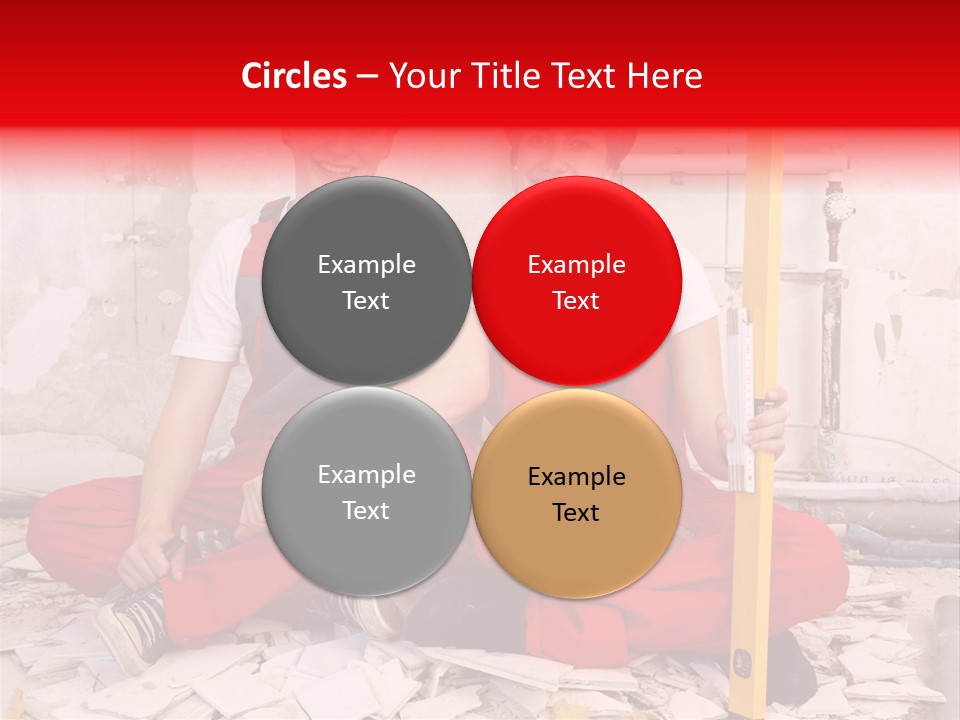 Circles – Your Title Text Here

Example Text

Example Text

Example Text

Example Text